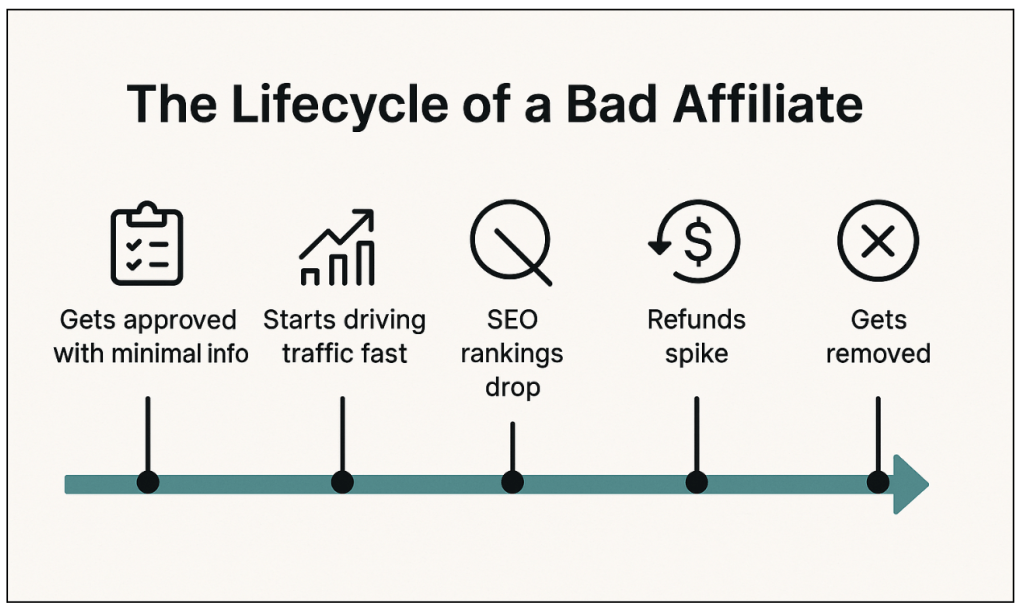 The Lifecycle of a Bad Affiliate

Gets approved with minimal info

Starts driving traffic fast

SEO rankings drop

Refunds spike

Gets removed